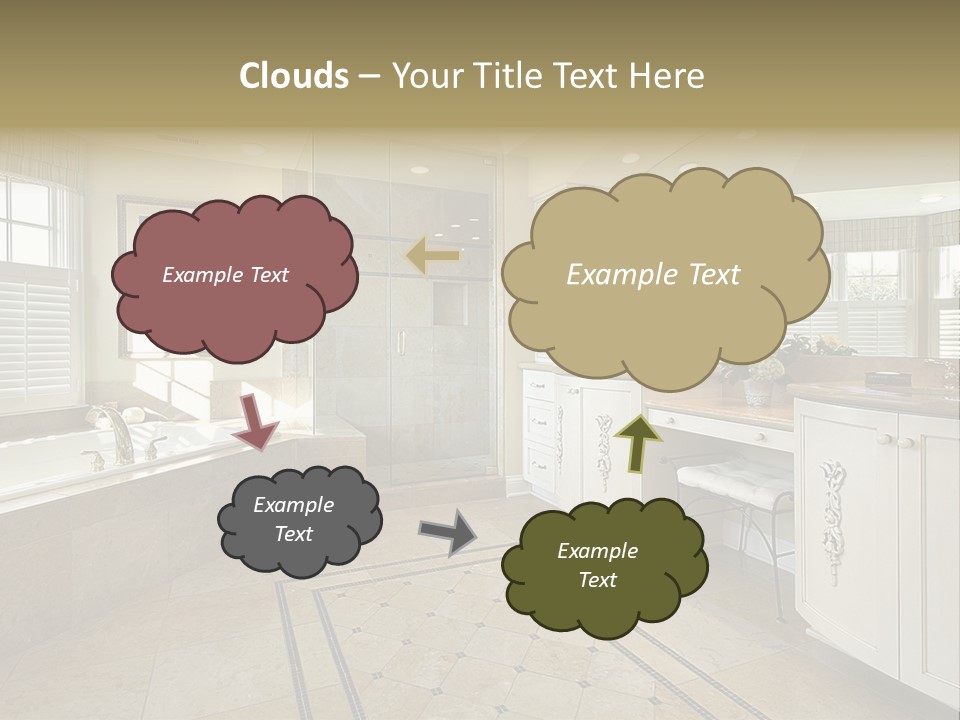 Clouds – Your Title Text Here

Example Text

Example Text

Example Text

Example Text